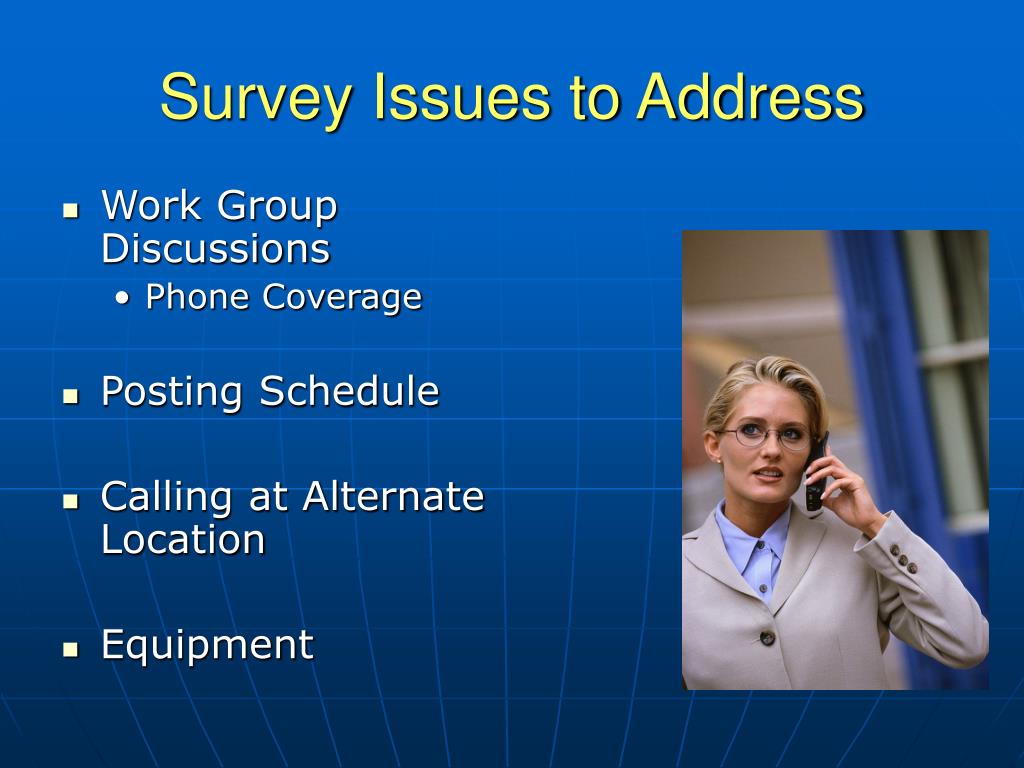 Survey Issues to Address

- Work Group Discussions
  - Phone Coverage
- Posting Schedule
- Calling at Alternate Location
- Equipment